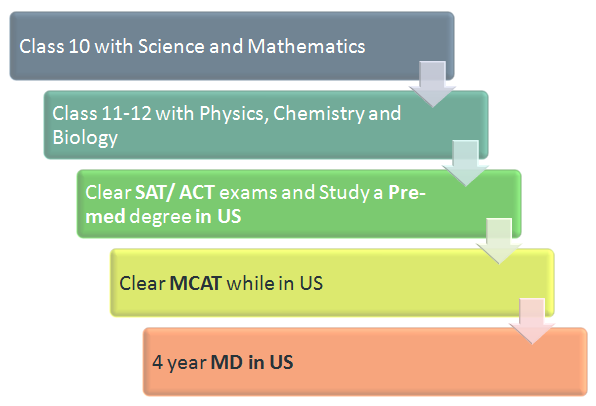 Class 10 with Science and Mathematics

Class 11-12 with Physics, Chemistry and Biology

Clear SAT/ ACT exams and Study a Pre-med degree in US

Clear MCAT while in US

4 year MD in US